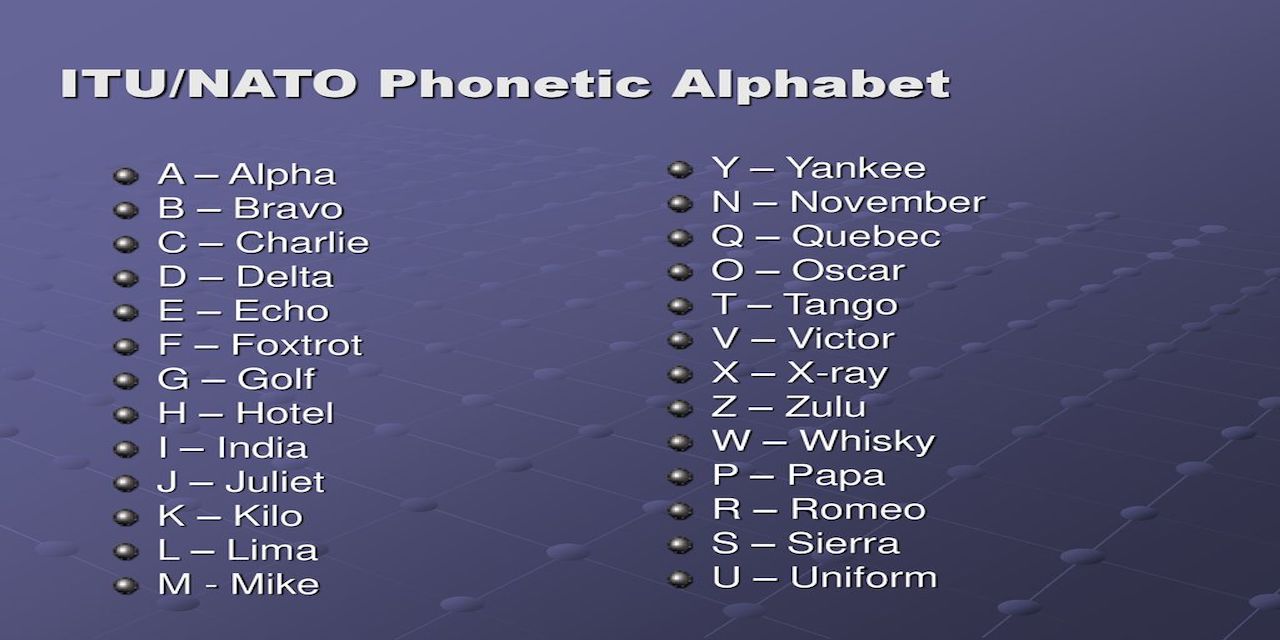 ITU/NATO Phonetic Alphabet

A – Alpha
B – Bravo
C – Charlie
D – Delta
E – Echo
F – Foxtrot
G – Golf
H – Hotel
I – India
J – Juliet
K – Kilo
L – Lima
M - Mike

Y – Yankee
N – November
Q – Quebec
O – Oscar
T – Tango
V – Victor
X – X-ray
Z – Zulu
W – Whisky
P – Papa
R – Romeo
S – Sierra
U – Uniform